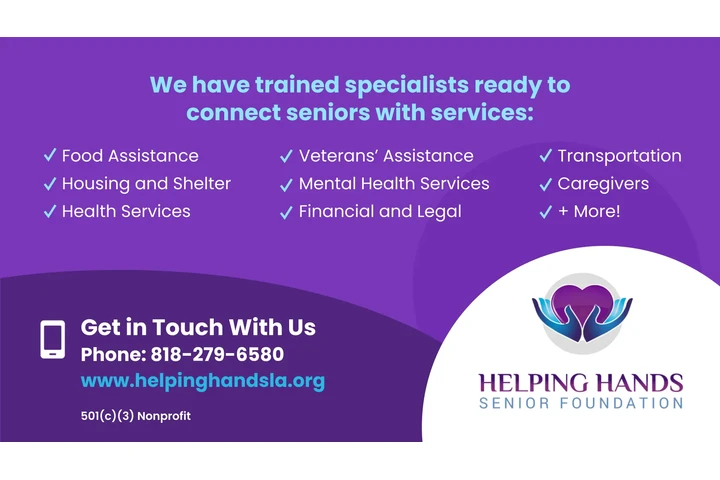 We have trained specialists ready to connect seniors with services:

✓ Food Assistance
✓ Housing and Shelter
✓ Health Services

✓ Veterans' Assistance
✓ Mental Health Services
✓ Financial and Legal

✓ Transportation
✓ Caregivers
✓ + More!

Get in Touch With Us
Phone: 818-279-6580
www.helpinghandsla.org

501(c)(3) Nonprofit

HELPING HANDS
SENIOR FOUNDATION